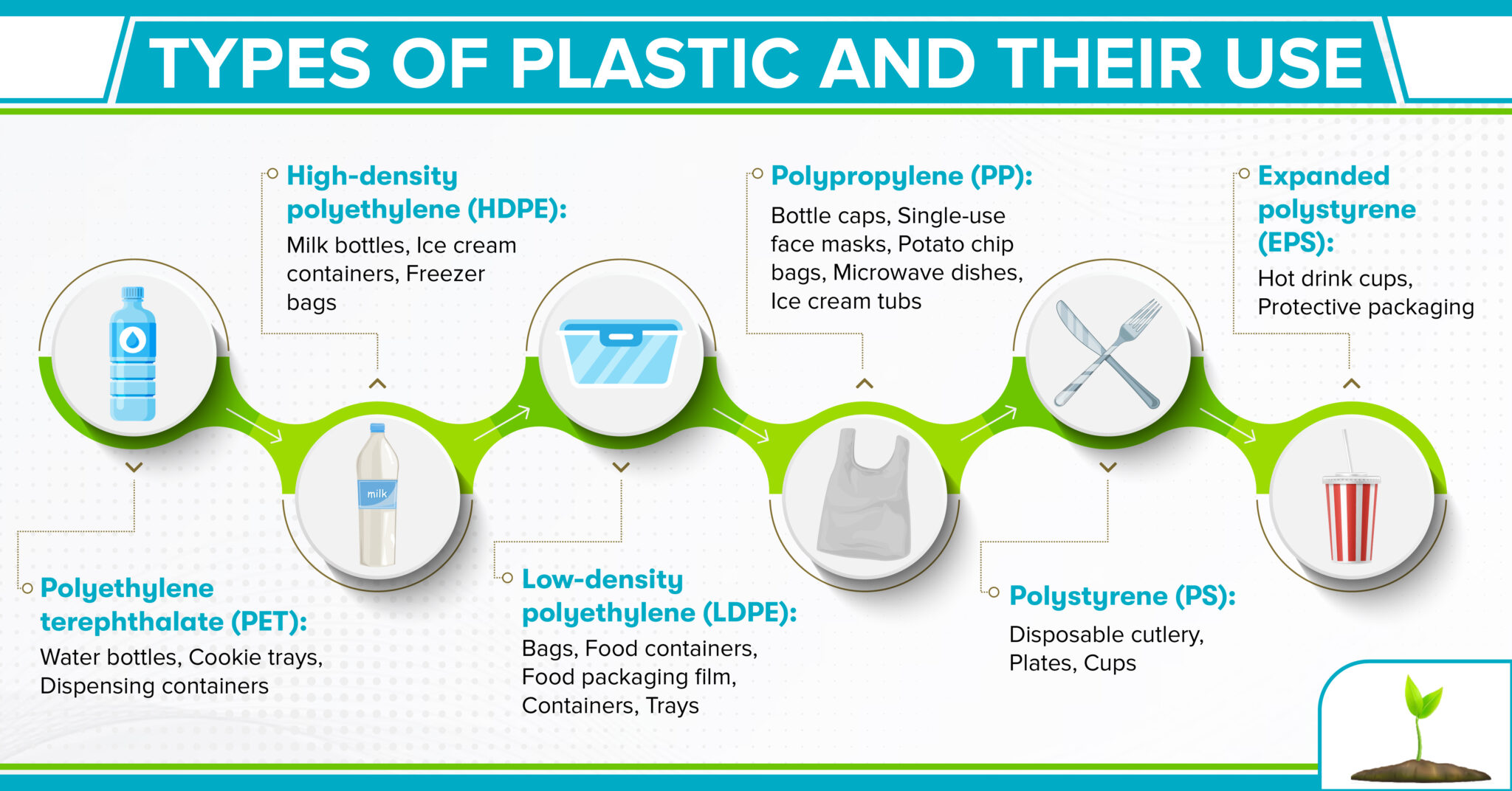 TYPES OF PLASTIC AND THEIR USE

Polyethylene terephthalate (PET):
Water bottles, Cookie trays, Dispensing containers

High-density polyethylene (HDPE):
Milk bottles, Ice cream containers, Freezer bags

milk

Low-density polyethylene (LDPE):
Bags, Food containers, Food packaging film, Containers, Trays

Polypropylene (PP):
Bottle caps, Single-use face masks, Potato chip bags, Microwave dishes, Ice cream tubs

Polystyrene (PS):
Disposable cutlery, Plates, Cups

Expanded polystyrene (EPS):
Hot drink cups, Protective packaging